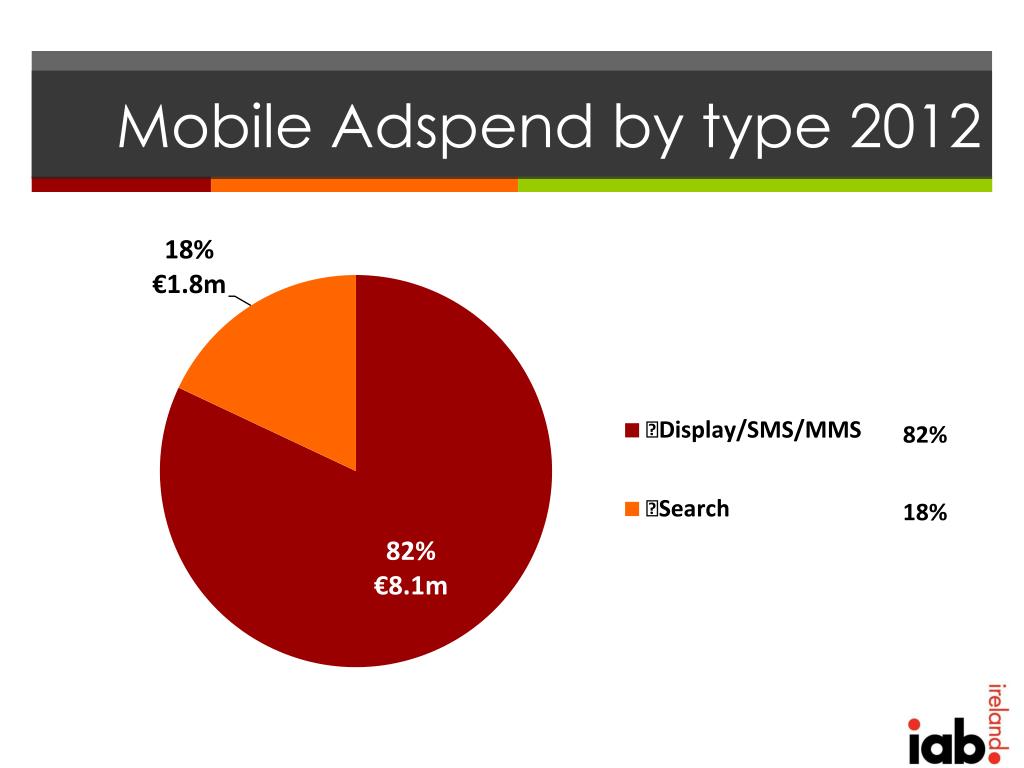 Mobile Adspend by type 2012

18%
€1.8m

82%
€8.1m

Display/SMS/MMS 82%

Search 18%

iab.
ireland